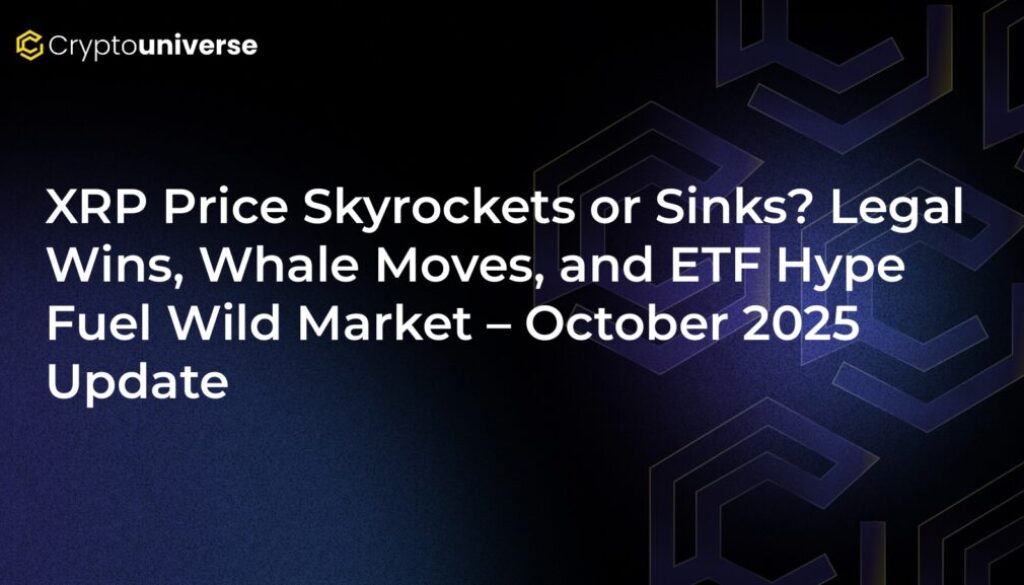 Cryptouniverse

XRP Price Skyrockets or Sinks? Legal Wins, Whale Moves, and ETF Hype Fuel Wild Market – October 2025 Update